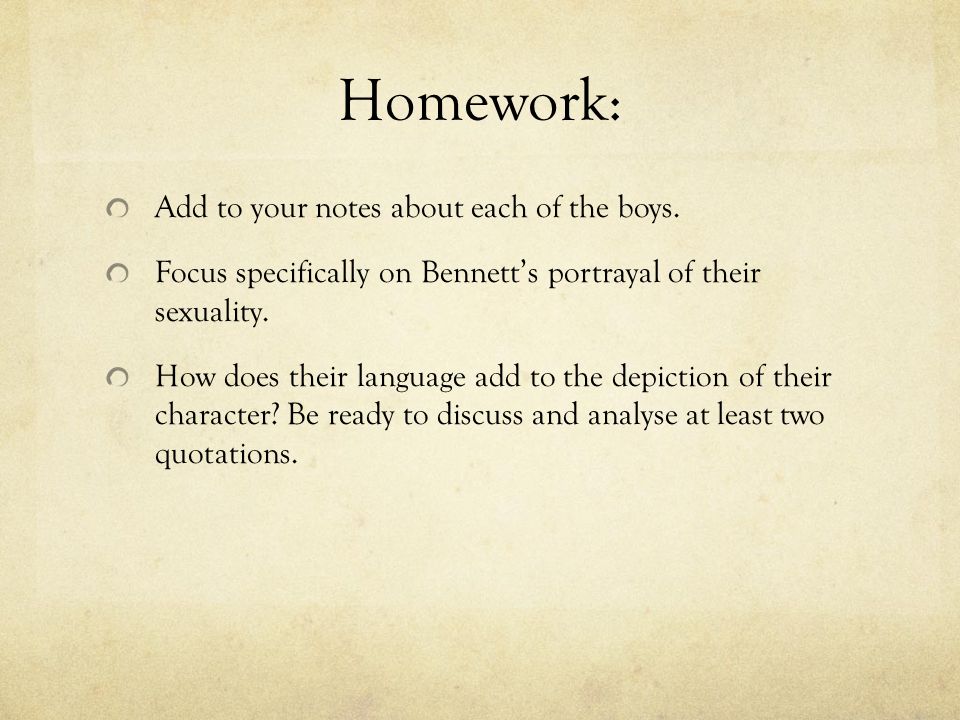 Homework:

Add to your notes about each of the boys.

Focus specifically on Bennett's portrayal of their sexuality.

How does their language add to the depiction of their character? Be ready to discuss and analyse at least two quotations.